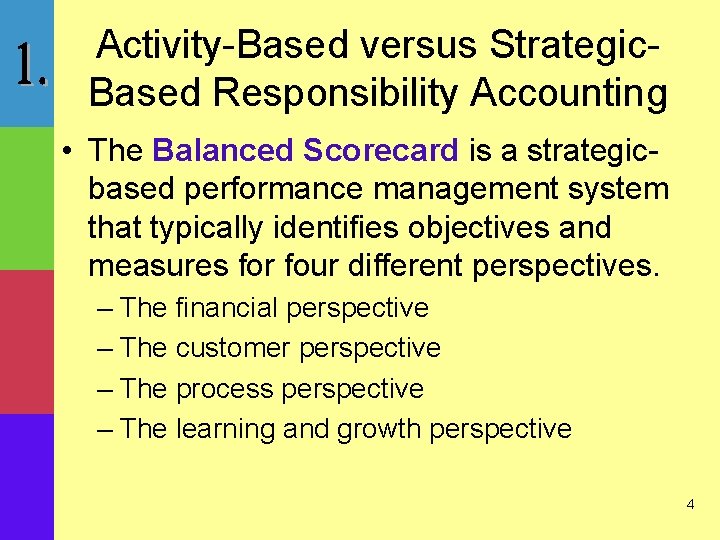 1.

Activity-Based versus Strategic-Based Responsibility Accounting

• The Balanced Scorecard is a strategic-based performance management system that typically identifies objectives and measures for four different perspectives.

– The financial perspective
– The customer perspective
– The process perspective
– The learning and growth perspective

4